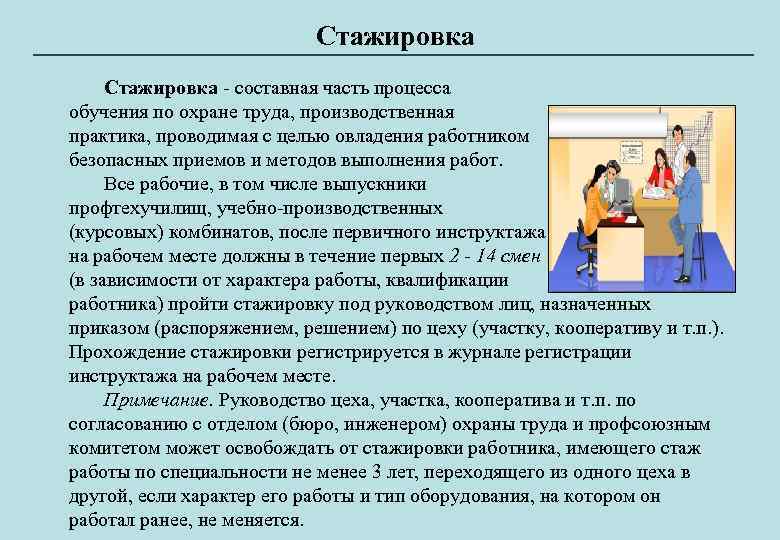 Стажировка

Стажировка - составная часть процесса обучения по охране труда, производственная практика, проводимая с целью овладения работником безопасных приемов и методов выполнения работ.

Все рабочие, в том числе выпускники профтехучилищ, учебно-производственных (курсовых) комбинатов, после первичного инструктажа на рабочем месте должны в течение первых 2 - 14 смен (в зависимости от характера работы, квалификации работника) пройти стажировку под руководством лиц, назначенных приказом (распоряжением, решением) по цеху (участку, кооперативу и т.п.). Прохождение стажировки регистрируется в журнале регистрации инструктажа на рабочем месте.

Примечание. Руководство цеха, участка, кооператива и т.п. по согласованию с отделом (бюро, инженером) охраны труда и профсоюзным комитетом может освобождать от стажировки работника, имеющего стаж работы по специальности не менее 3 лет, переходящего из одного цеха в другой, если характер его работы и тип оборудования, на котором он работал ранее, не меняется.